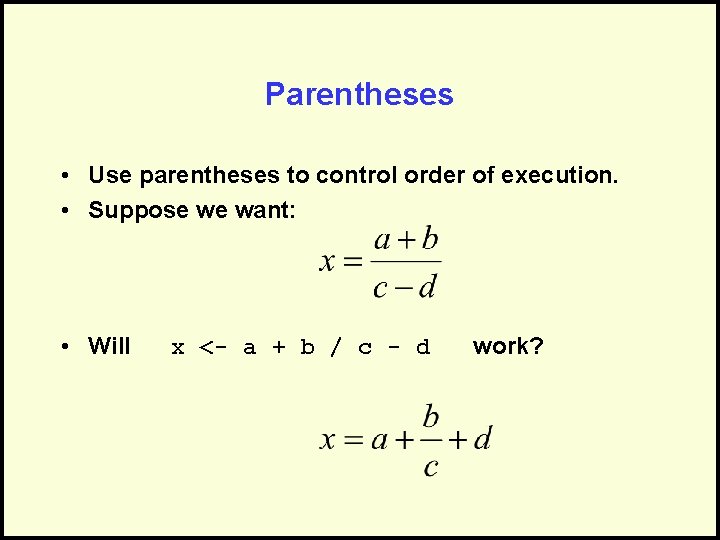 Parentheses

• Use parentheses to control order of execution.
• Suppose we want:

$x = \frac{a+b}{c-d}$

• Will x <- a + b / c - d work?

$x = a + \frac{b}{c} + d$